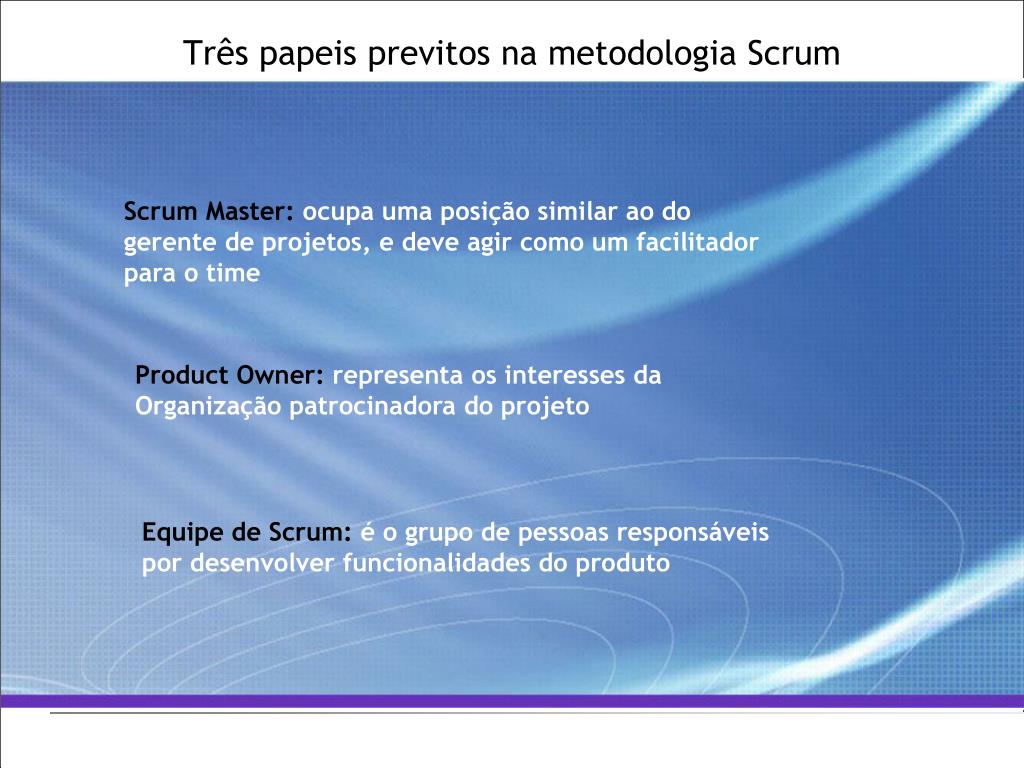 Três papeis previtos na metodologia Scrum

Scrum Master: ocupa uma posição similar ao do gerente de projetos, e deve agir como um facilitador para o time

Product Owner: representa os interesses da Organização patrocinadora do projeto

Equipe de Scrum: é o grupo de pessoas responsáveis por desenvolver funcionalidades do produto